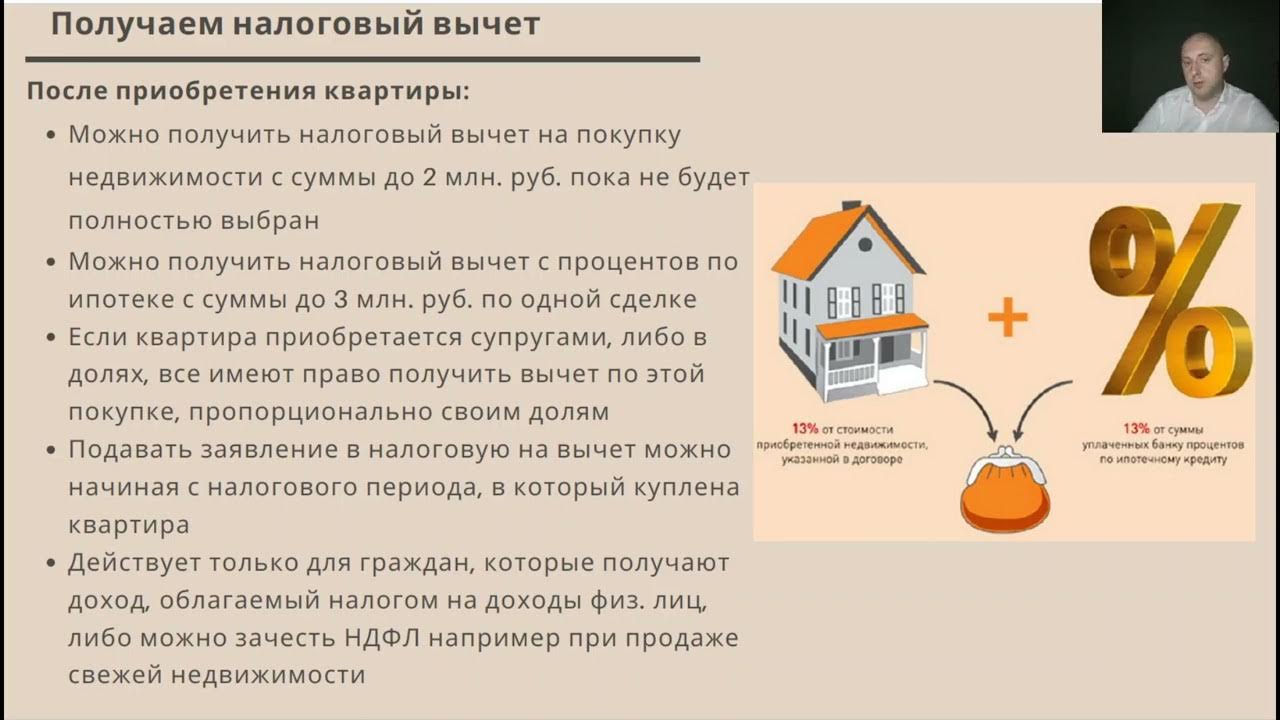 Получаем налоговый вычет

После приобретения квартиры:

• Можно получить налоговый вычет на покупку недвижимости с суммы до 2 млн. руб. пока не будет полностью выбран
• Можно получить налоговый вычет с процентов по ипотеке с суммы до 3 млн. руб. по одной сделке
• Если квартира приобретается супругами, либо в долях, все имеют право получить вычет по этой покупке, пропорционально своим долям
• Подавать заявление в налоговую на вычет можно начиная с налогового периода, в который куплена квартира
• Действует только для граждан, которые получают доход, облагаемый налогом на доходы физ. лиц, либо можно зачесть НДФЛ например при продаже свежей недвижимости

+

%

13% от стоимости приобретенной недвижимости, указанной в договоре

13% от суммы уплаченных банку процентов по ипотечному кредиту